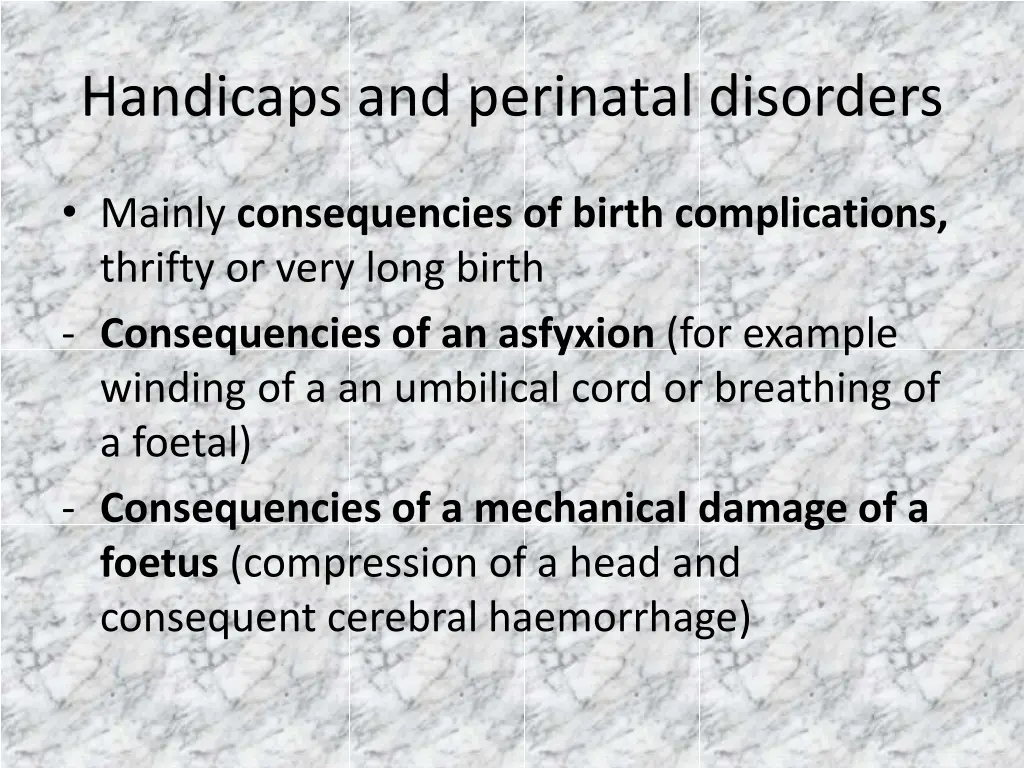 Handicaps and perinatal disorders

• Mainly consequencies of birth complications, thrifty or very long birth

- Consequencies of an asfyxion (for example winding of a an umbilical cord or breathing of a foetal)

- Consequencies of a mechanical damage of a foetus (compression of a head and consequent cerebral haemorrhage)